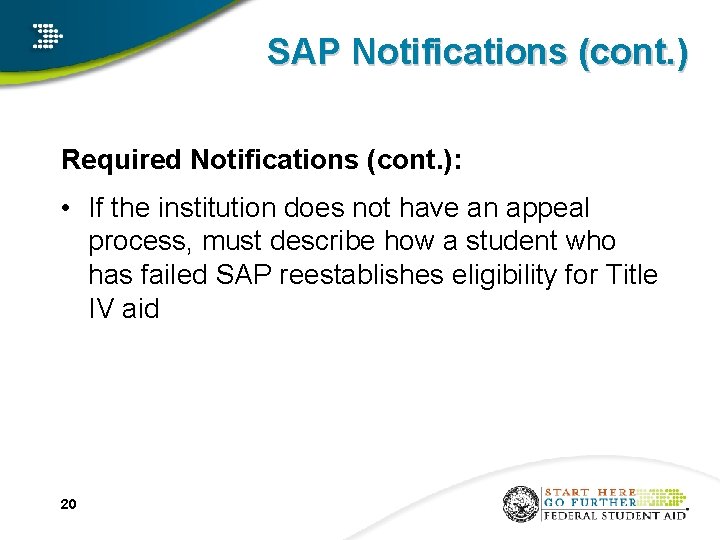 SAP Notifications (cont.)

Required Notifications (cont.):

• If the institution does not have an appeal process, must describe how a student who has failed SAP reestablishes eligibility for Title IV aid

20

START HERE
GO FURTHER
FEDERAL STUDENT AID